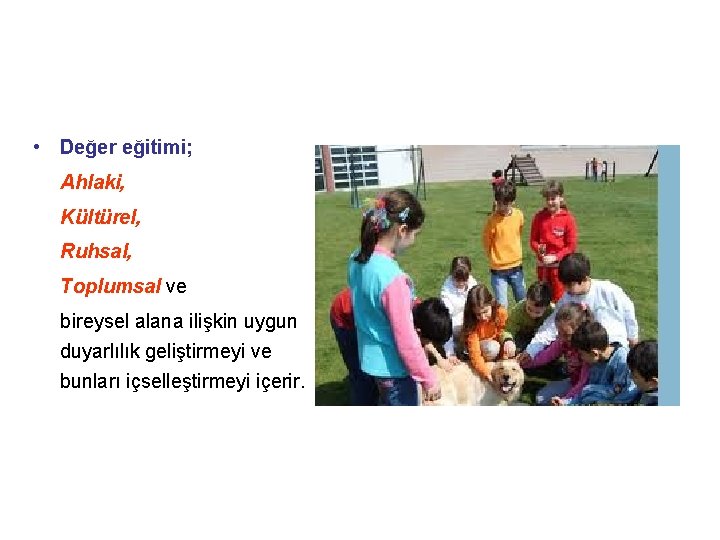 • Değer eğitimi;

Ahlaki,

Kültürel,

Ruhsal,

Toplumsal ve

bireysel alana ilişkin uygun duyarlılık geliştirmeyi ve bunları içselleştirmeyi içerir.